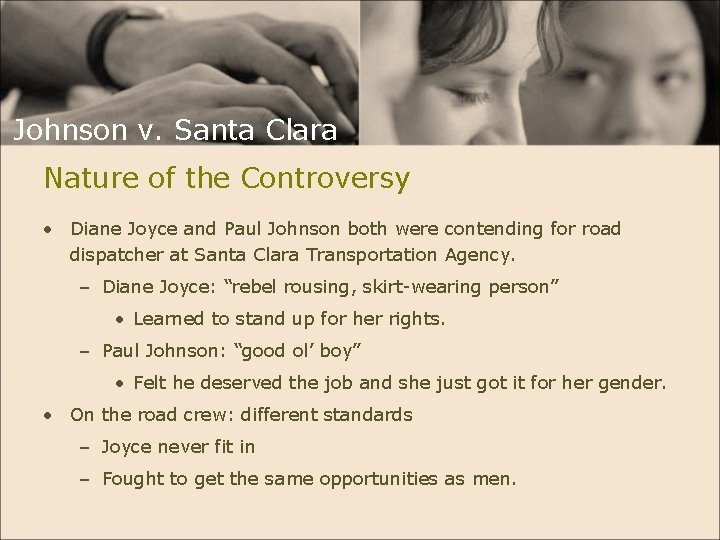 Johnson v. Santa Clara

Nature of the Controversy

• Diane Joyce and Paul Johnson both were contending for road dispatcher at Santa Clara Transportation Agency.
  – Diane Joyce: “rebel rousing, skirt-wearing person”
    • Learned to stand up for her rights.
  – Paul Johnson: “good ol’ boy”
    • Felt he deserved the job and she just got it for her gender.
• On the road crew: different standards
  – Joyce never fit in
  – Fought to get the same opportunities as men.